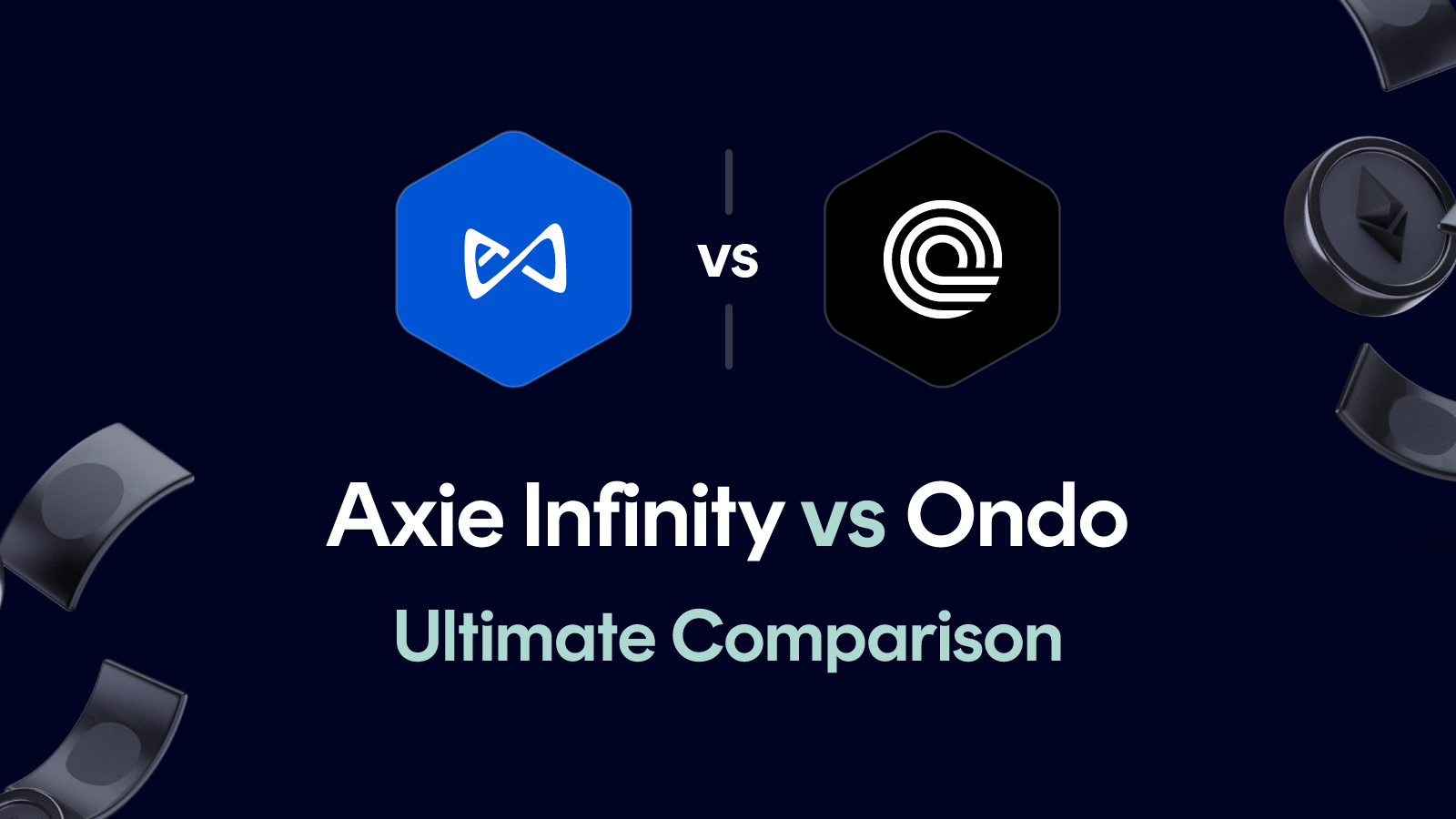 VS

Axie Infinity vs Ondo

Ultimate Comparison